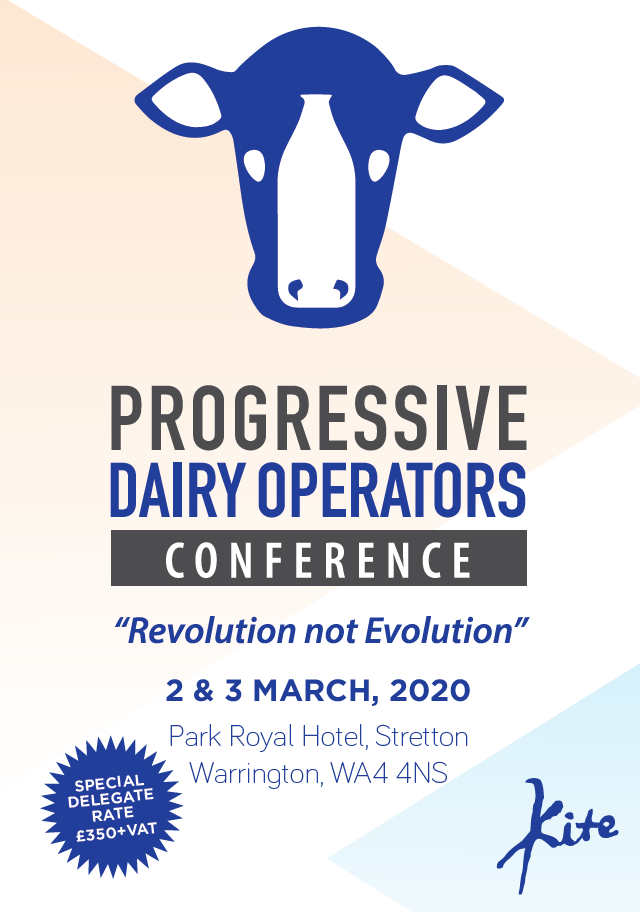 PROGRESSIVE
DAIRY OPERATORS
CONFERENCE

"Revolution not Evolution"

2 & 3 MARCH, 2020

Park Royal Hotel, Stretton
Warrington, WA4 4NS

SPECIAL DELEGATE RATE £350+VAT

Kite